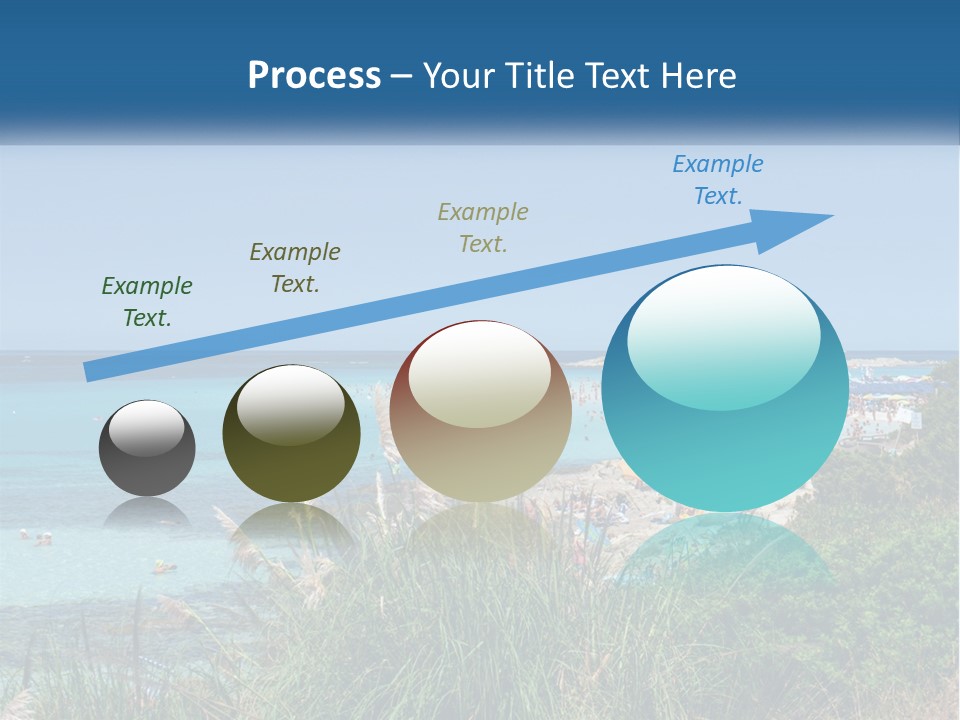 Process – Your Title Text Here

Example Text.

Example Text.

Example Text.

Example Text.